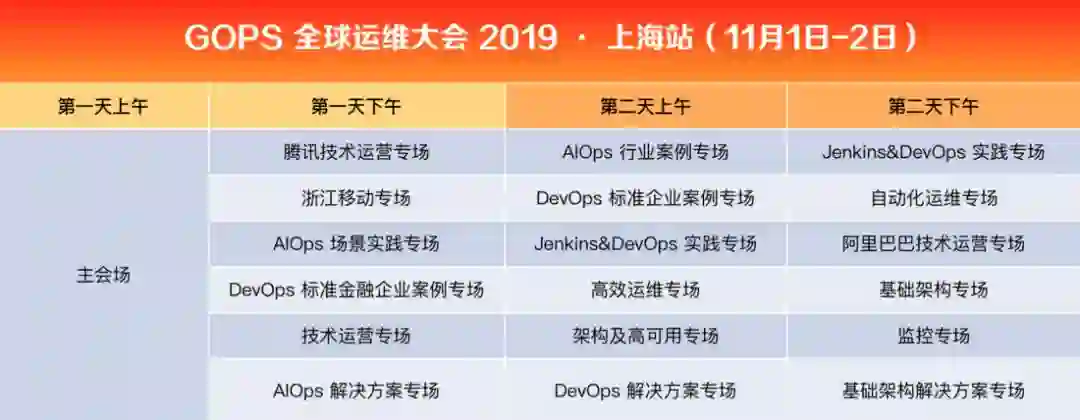 GOPS 全球运维大会 2019 · 上海站（11月1日-2日）

| 第一天上午 | 第一天下午 | 第二天上午 | 第二天下午 |
|---|---|---|---|
| 主会场 | 腾讯技术运营专场 | AIOps 行业案例专场 | Jenkins&DevOps 实践专场 |
| | 浙江移动专场 | DevOps 标准企业案例专场 | 自动化运维专场 |
| | AIOps 场景实践专场 | Jenkins&DevOps 实践专场 | 阿里巴巴技术运营专场 |
| | DevOps 标准金融企业案例专场 | 高效运维专场 | 基础架构专场 |
| | 技术运营专场 | 架构及高可用专场 | 监控专场 |
| | AIOps 解决方案专场 | DevOps 解决方案专场 | 基础架构解决方案专场 |